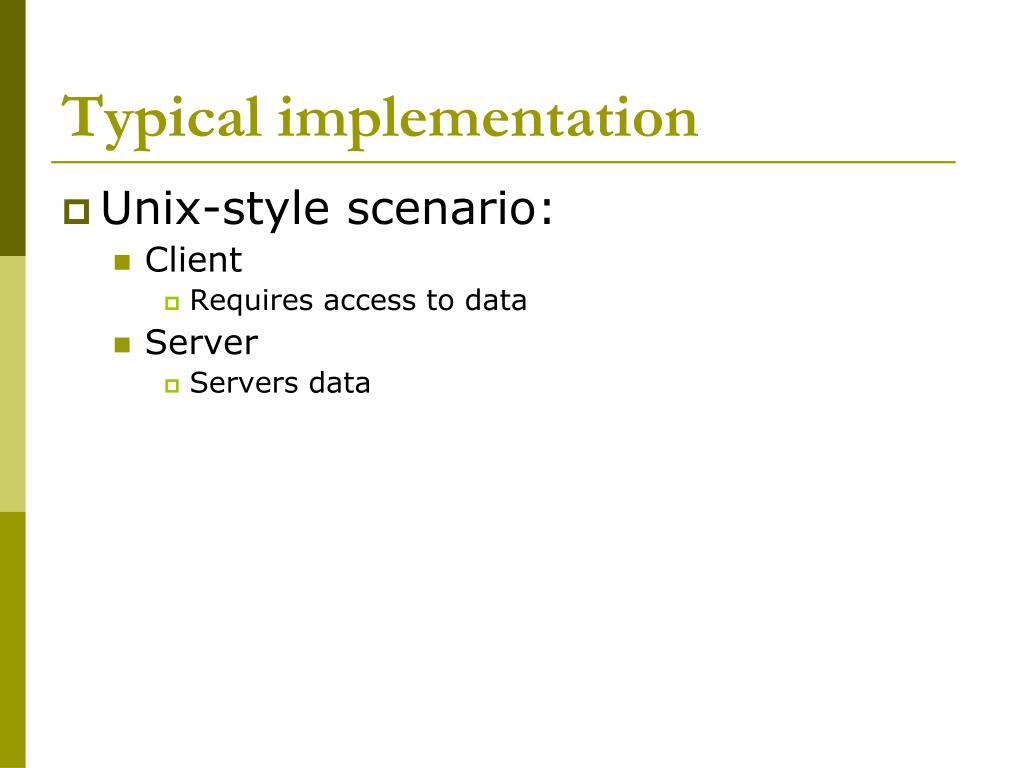 Typical implementation

Unix-style scenario:
Client
Requires access to data
Server
Servers data